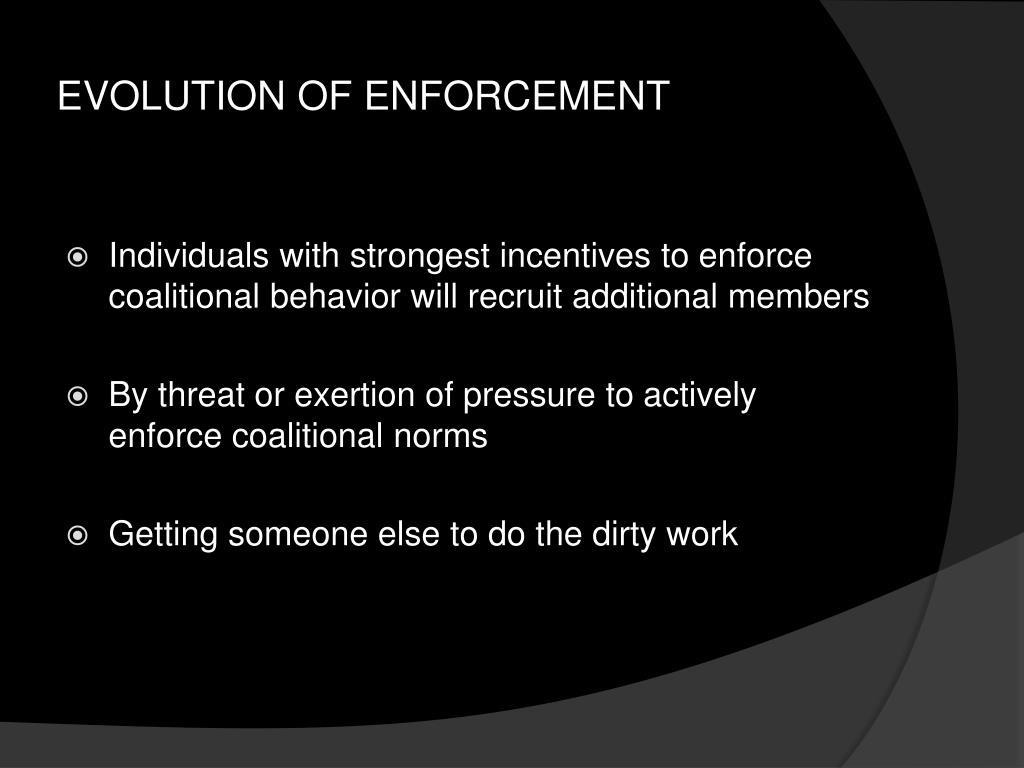 EVOLUTION OF ENFORCEMENT

Individuals with strongest incentives to enforce coalitional behavior will recruit additional members

By threat or exertion of pressure to actively enforce coalitional norms

Getting someone else to do the dirty work